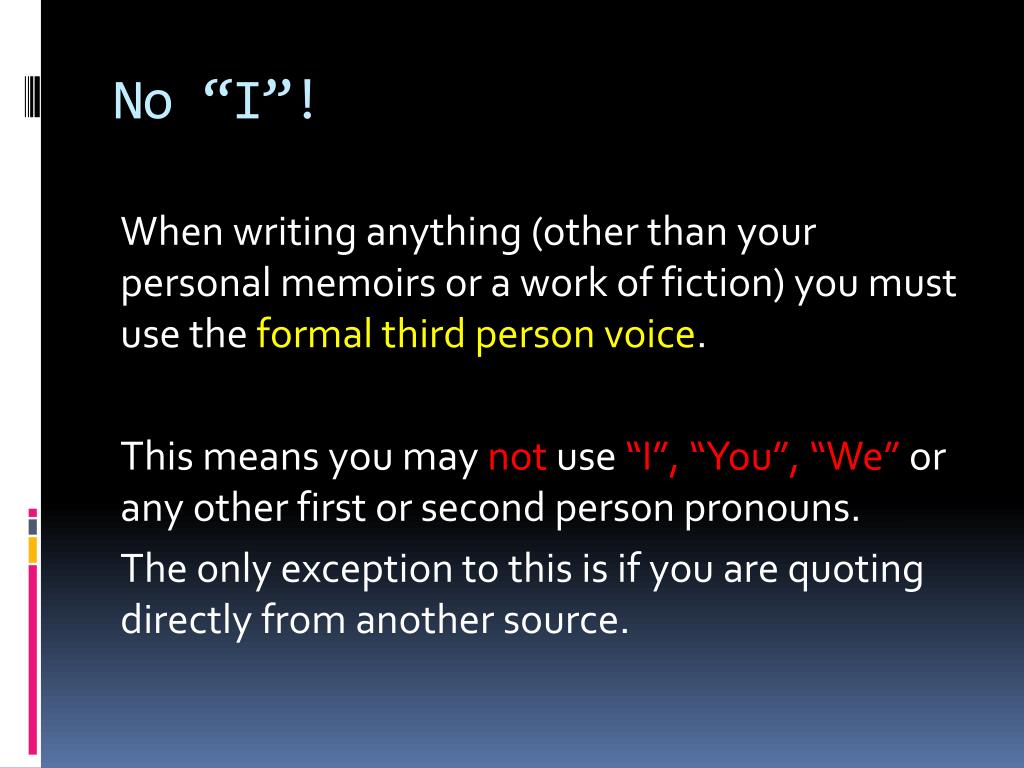 No “I”!

When writing anything (other than your personal memoirs or a work of fiction) you must use the formal third person voice.

This means you may not use “I”, “You”, “We” or any other first or second person pronouns.

The only exception to this is if you are quoting directly from another source.